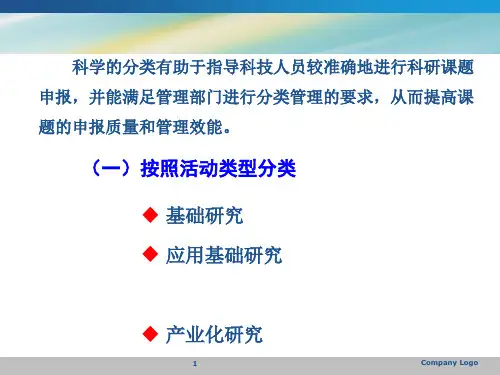 科学的分类有助于指导科技人员较准确地进行科研课题申报，并能满足管理部门进行分类管理的要求，从而提高课题的申报质量和管理效能。

（一）按照活动类型分类

◆ 基础研究

◆ 应用基础研究

◆ 产业化研究

1

Company Logo